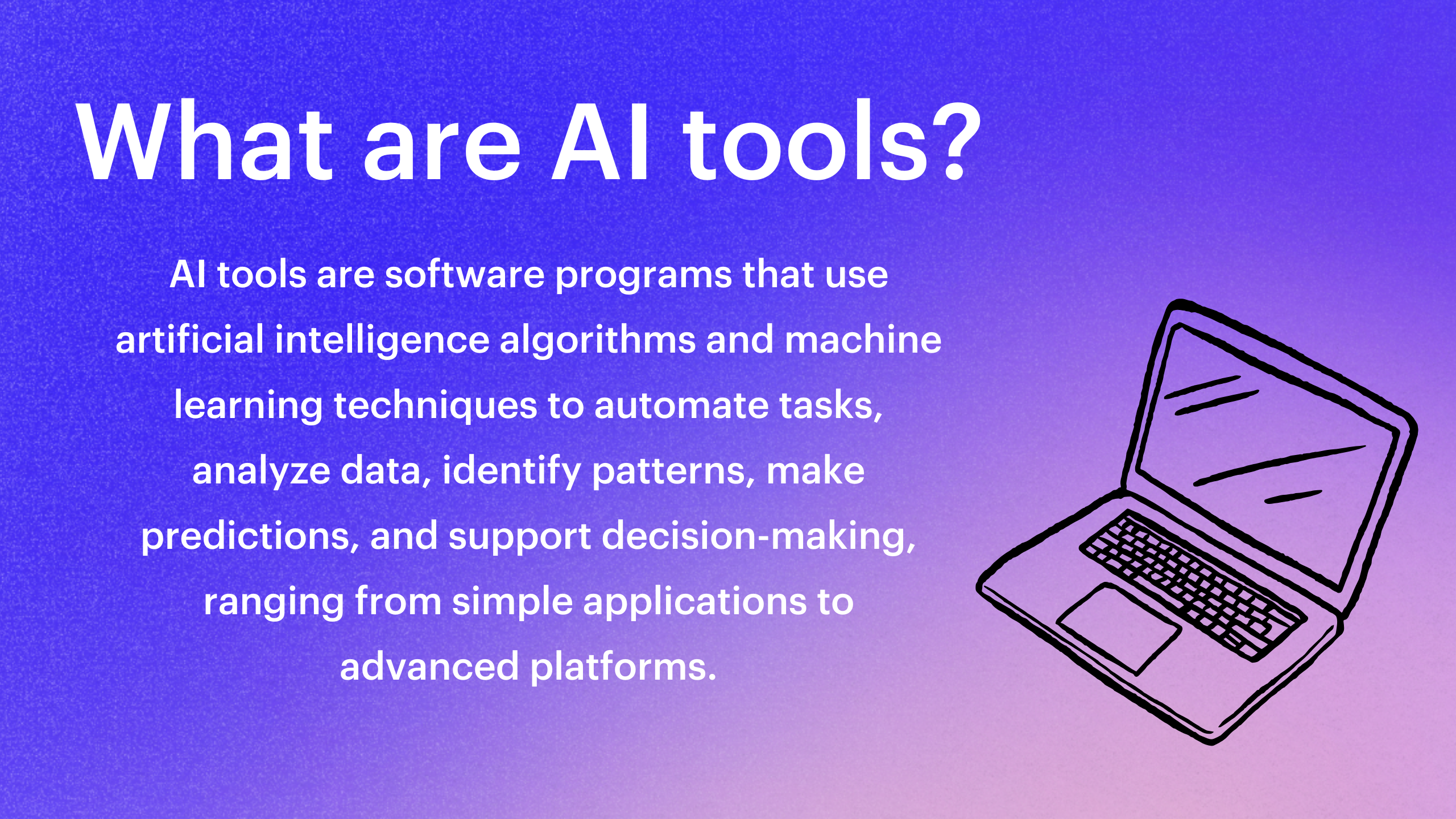 What are AI tools?

AI tools are software programs that use artificial intelligence algorithms and machine learning techniques to automate tasks, analyze data, identify patterns, make predictions, and support decision-making, ranging from simple applications to advanced platforms.